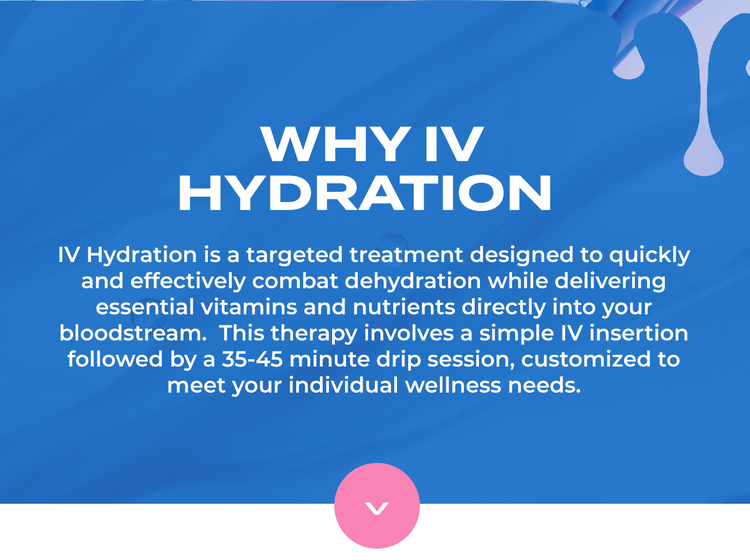 WHY IV HYDRATION

IV Hydration is a targeted treatment designed to quickly and effectively combat dehydration while delivering essential vitamins and nutrients directly into your bloodstream.  This therapy involves a simple IV insertion followed by a 35-45 minute drip session, customized to meet your individual wellness needs.